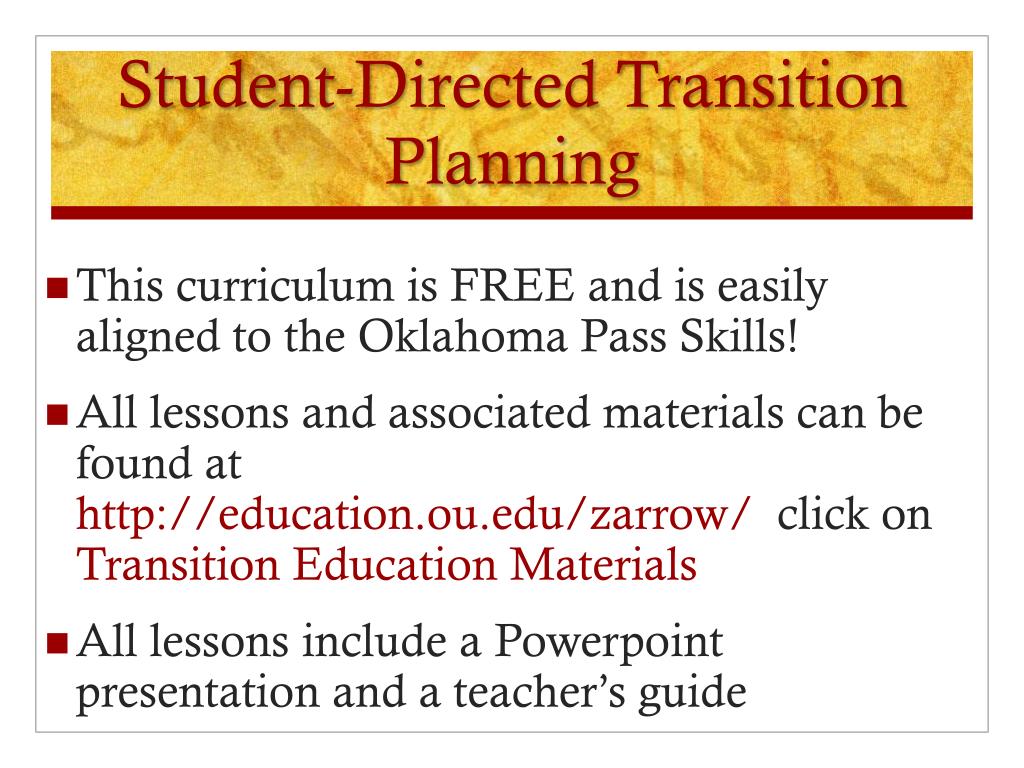 Student-Directed Transition Planning

This curriculum is FREE and is easily aligned to the Oklahoma Pass Skills!

All lessons and associated materials can be found at http://education.ou.edu/zarrow/ click on Transition Education Materials

All lessons include a Powerpoint presentation and a teacher's guide